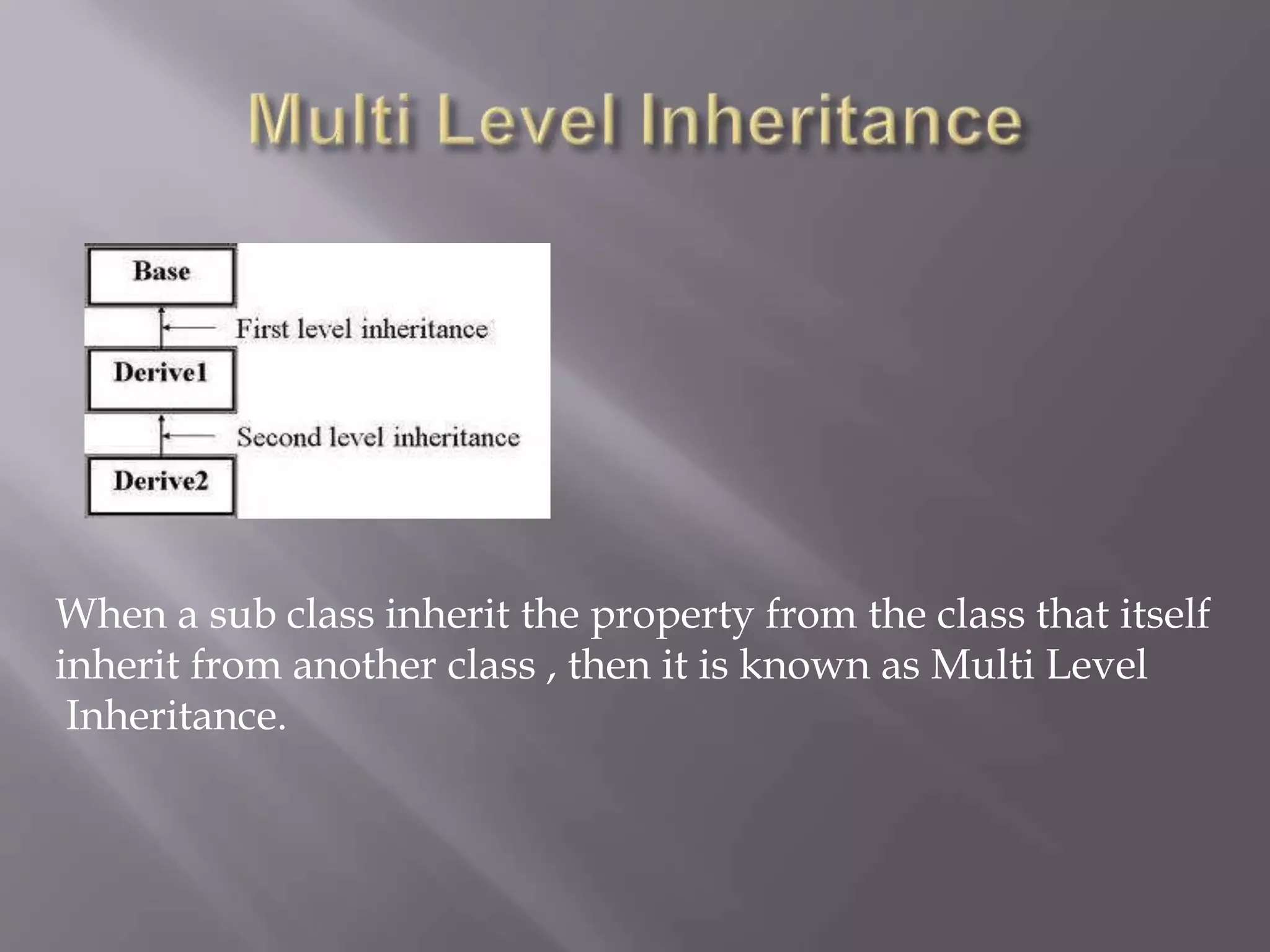 Multi Level Inheritance

Base

First level inheritance

Derive1

Second level inheritance

Derive2

When a sub class inherit the property from the class that itself inherit from another class , then it is known as Multi Level Inheritance.